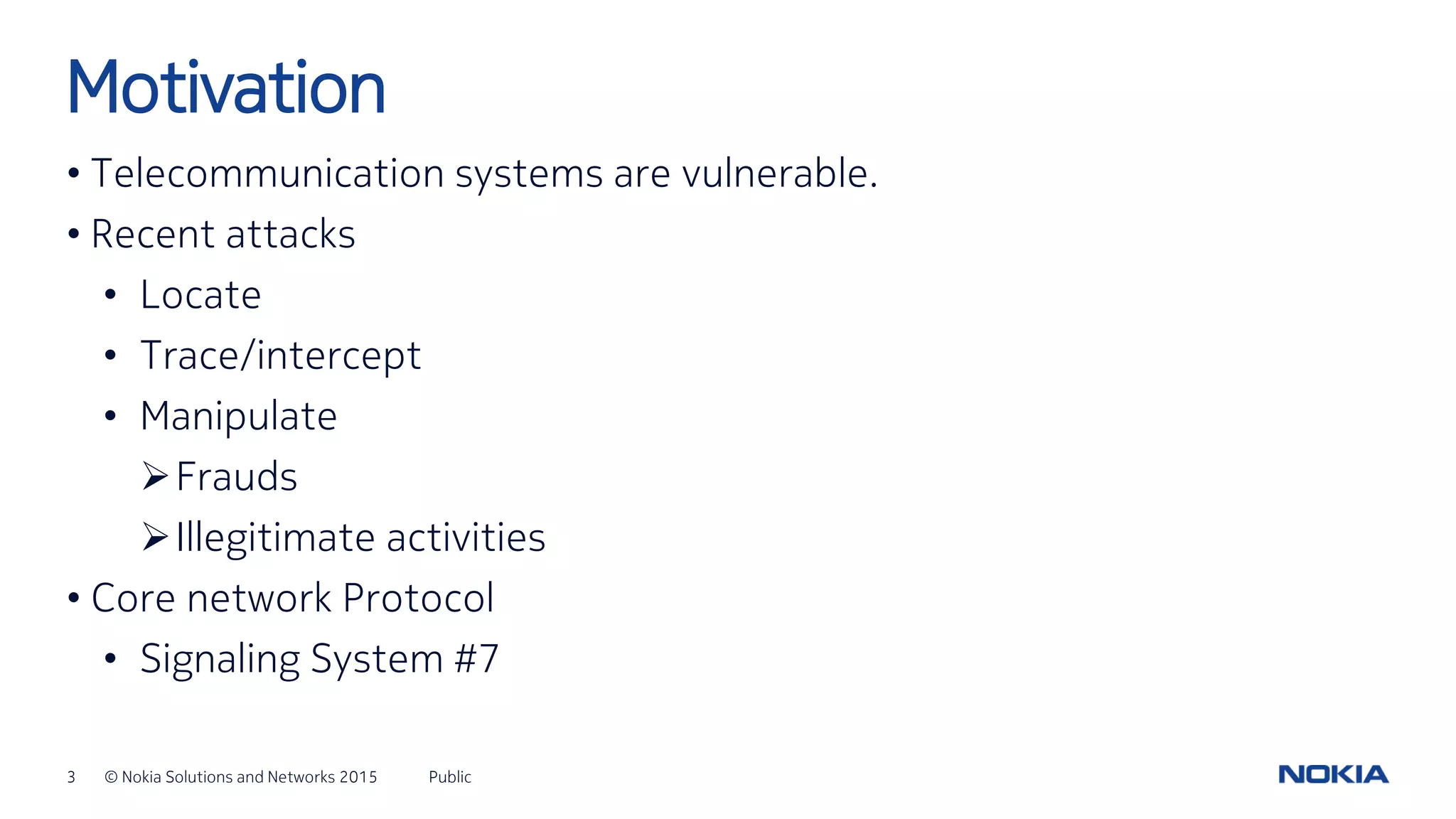 Motivation

• Telecommunication systems are vulnerable.
• Recent attacks
  • Locate
  • Trace/intercept
  • Manipulate
    ➢ Frauds
    ➢ Illegitimate activities
• Core network Protocol
  • Signaling System #7

3 © Nokia Solutions and Networks 2015 Public

NOKIA